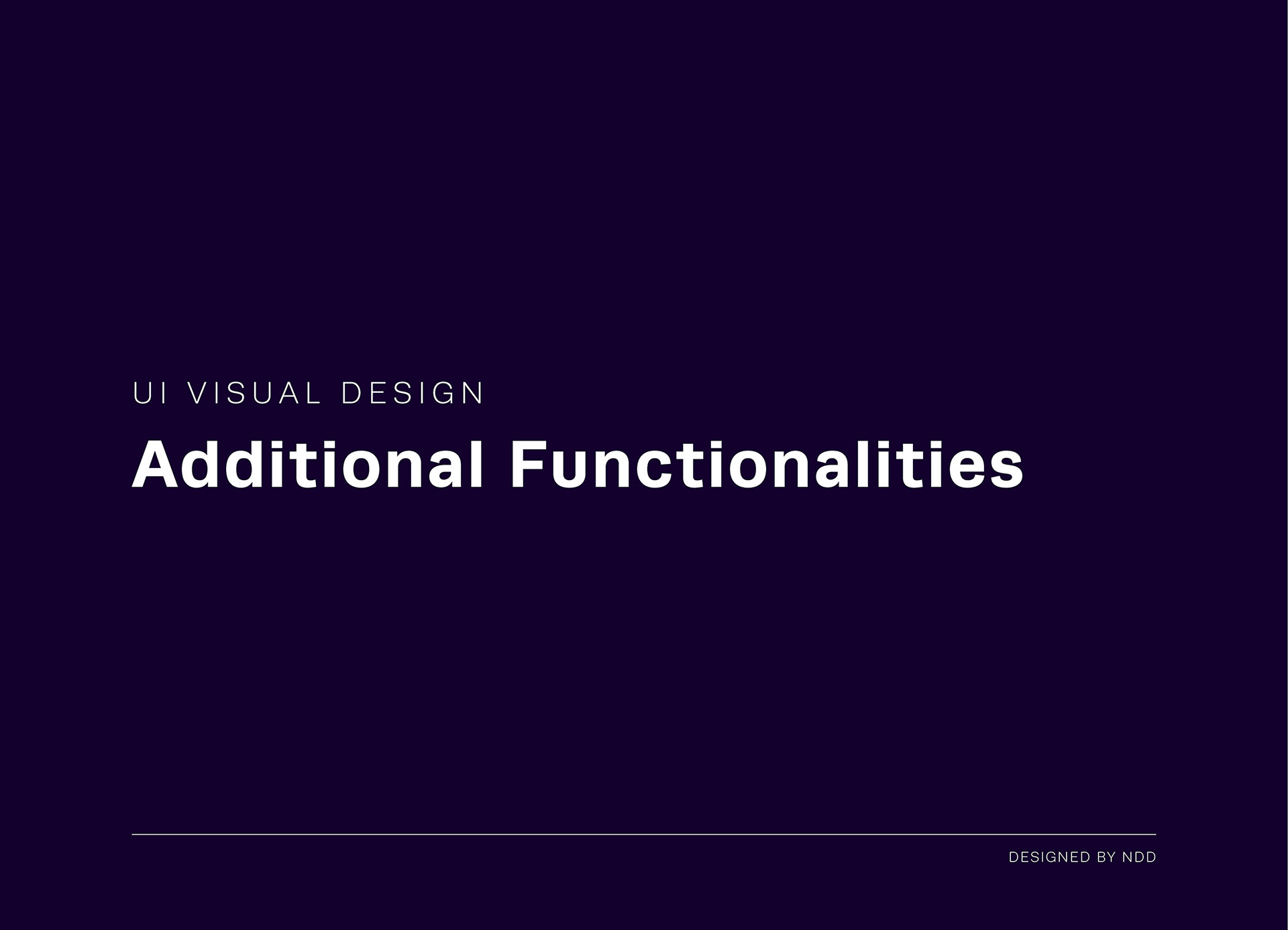 UI VISUAL DESIGN

Additional Functionalities

DESIGNED BY NDD